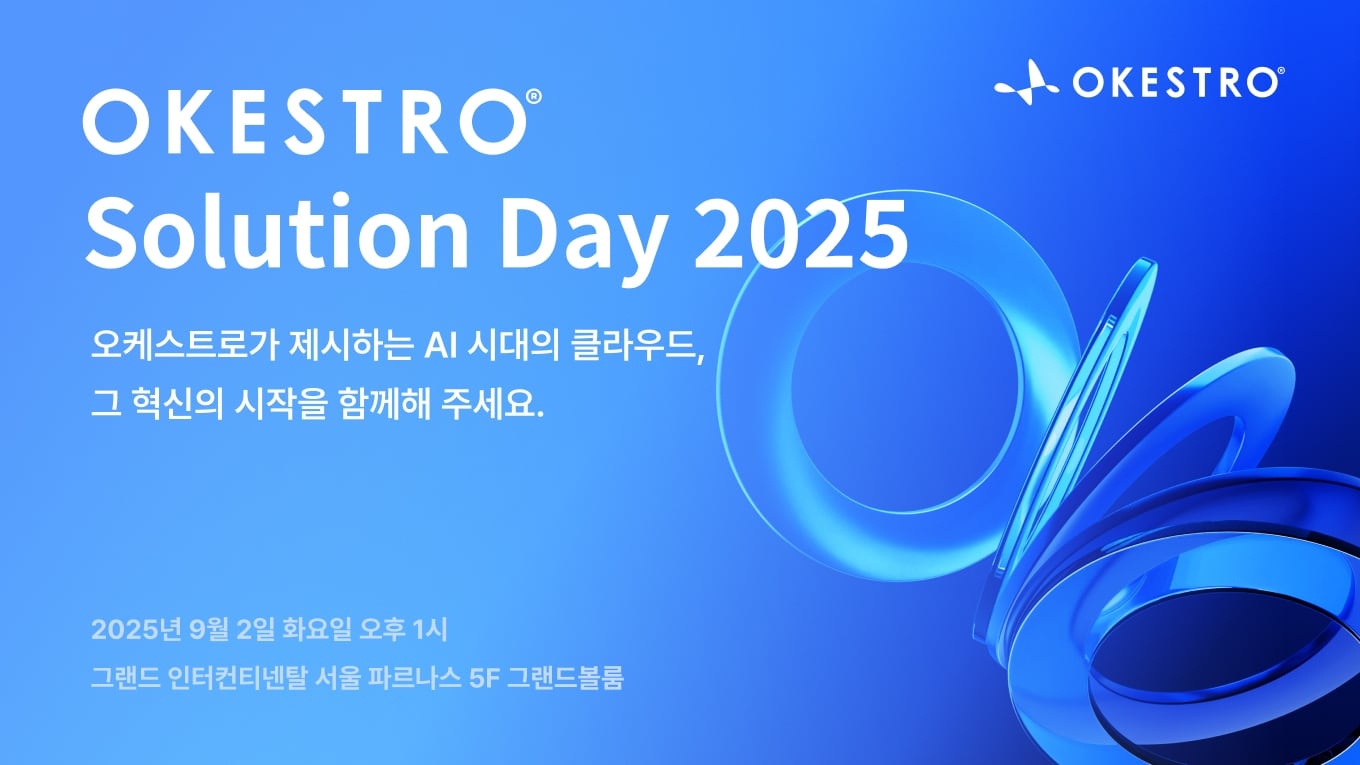 OKESTRO®

OKESTRO®
Solution Day 2025

오케스트로가 제시하는 AI 시대의 클라우드,
그 혁신의 시작을 함께해 주세요.

2025년 9월 2일 화요일 오후 1시
그랜드 인터컨티넨탈 서울 파르나스 5F 그랜드볼룸